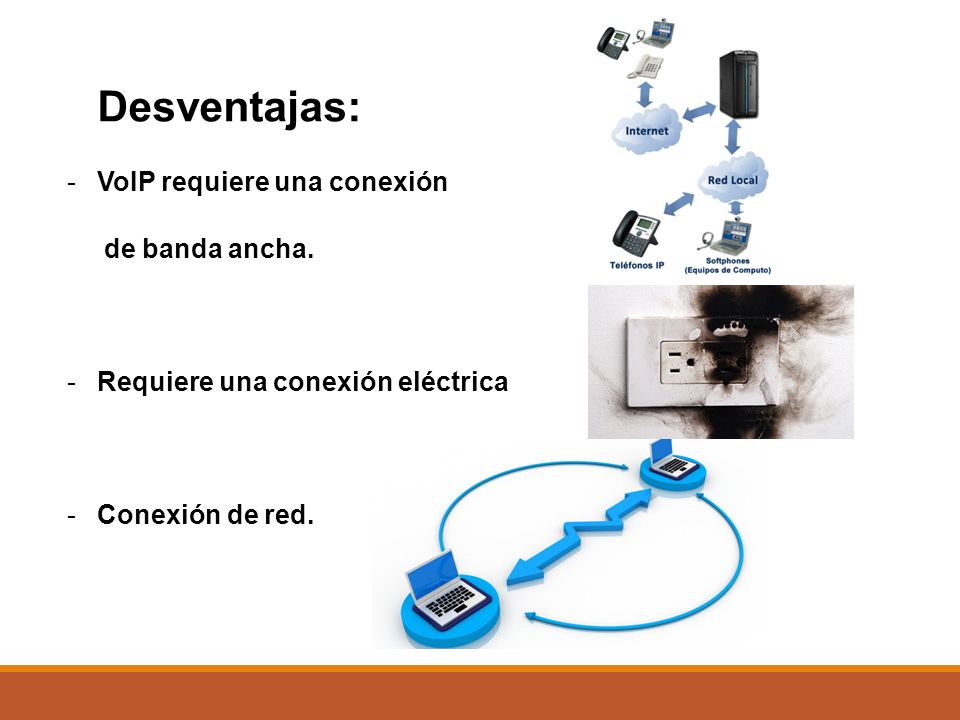 Desventajas:

- VoIP requiere una conexión de banda ancha.

- Requiere una conexión eléctrica

- Conexión de red.

Internet

Red Local

Teléfonos IP

Softphones (Equipos de Computo)